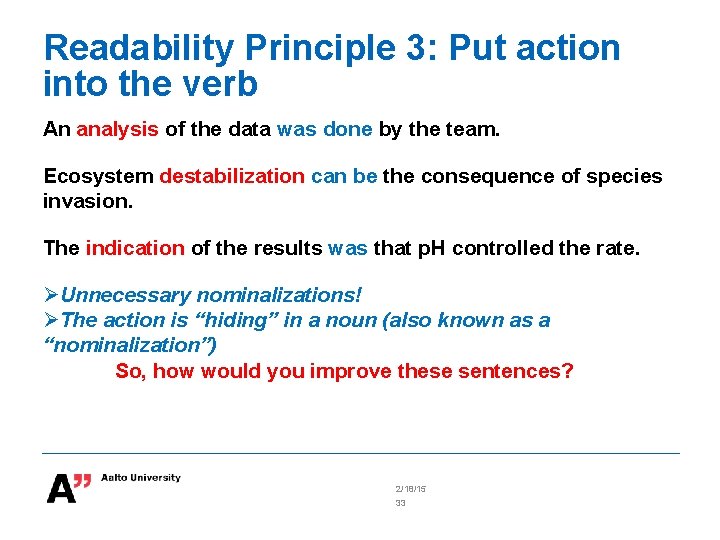 Readability Principle 3: Put action into the verb

An analysis of the data was done by the team.

Ecosystem destabilization can be the consequence of species invasion.

The indication of the results was that pH controlled the rate.

➢Unnecessary nominalizations!
➢The action is “hiding” in a noun (also known as a “nominalization”)

So, how would you improve these sentences?

A” Aalto University

2/18/15
33